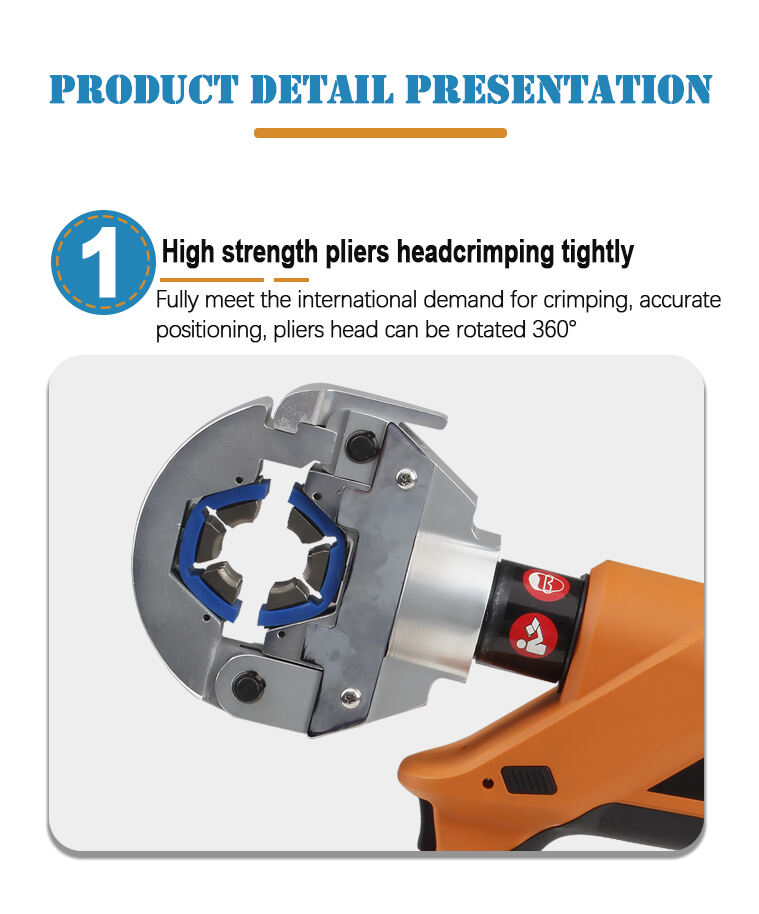 PRODUCT DETAIL PRESENTATION

1

High strength pliers headcrimping tightly

Fully meet the international demand for crimping, accurate positioning, pliers head can be rotated 360°